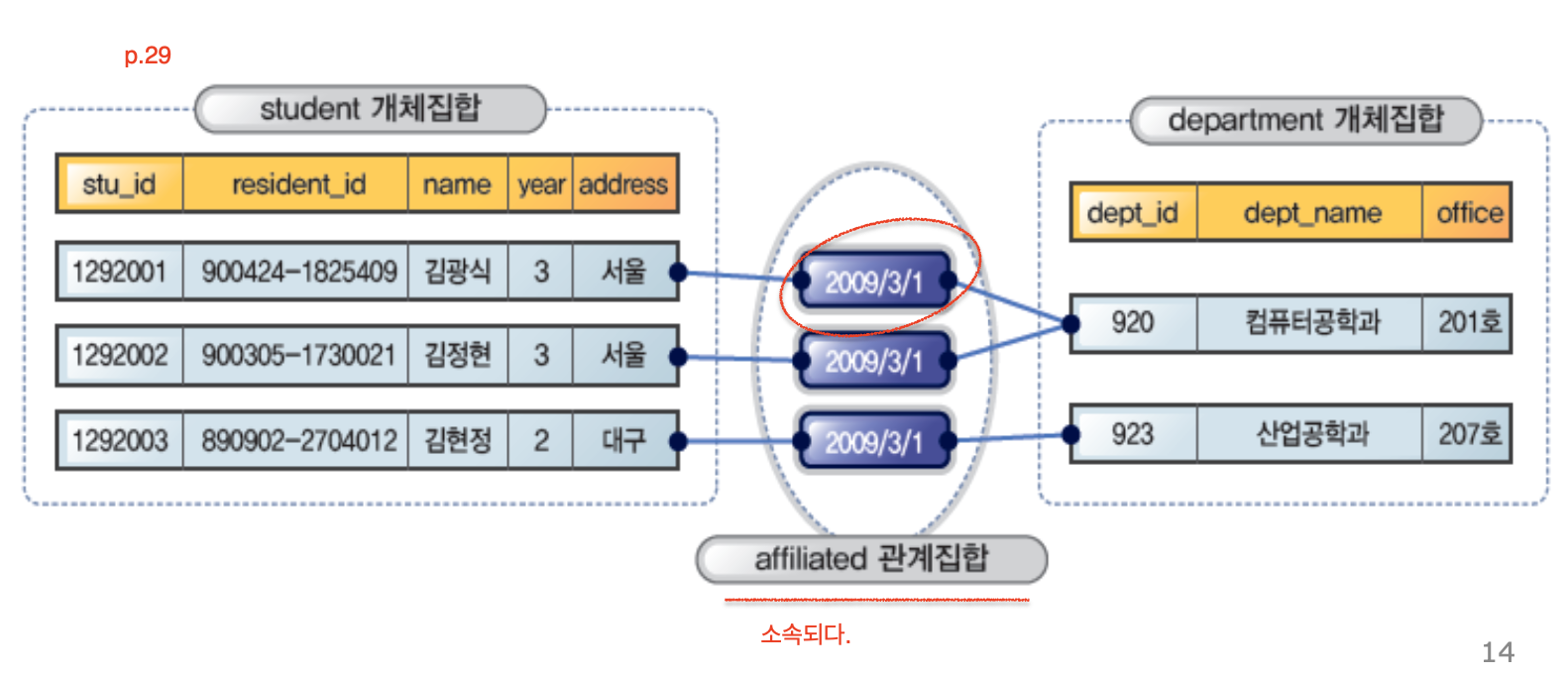 p.29

student 개체집합

| stu_id | resident_id | name | year | address |
|---|---|---|---|---|
| 1292001 | 900424-1825409 | 김광식 | 3 | 서울 |
| 1292002 | 900305-1730021 | 김정현 | 3 | 서울 |
| 1292003 | 890902-2704012 | 김현정 | 2 | 대구 |

2009/3/1
2009/3/1
2009/3/1

department 개체집합

| dept_id | dept_name | office |
|---|---|---|
| 920 | 컴퓨터공학과 | 201호 |
| 923 | 산업공학과 | 207호 |

affiliated 관계집합

소속되다.

14